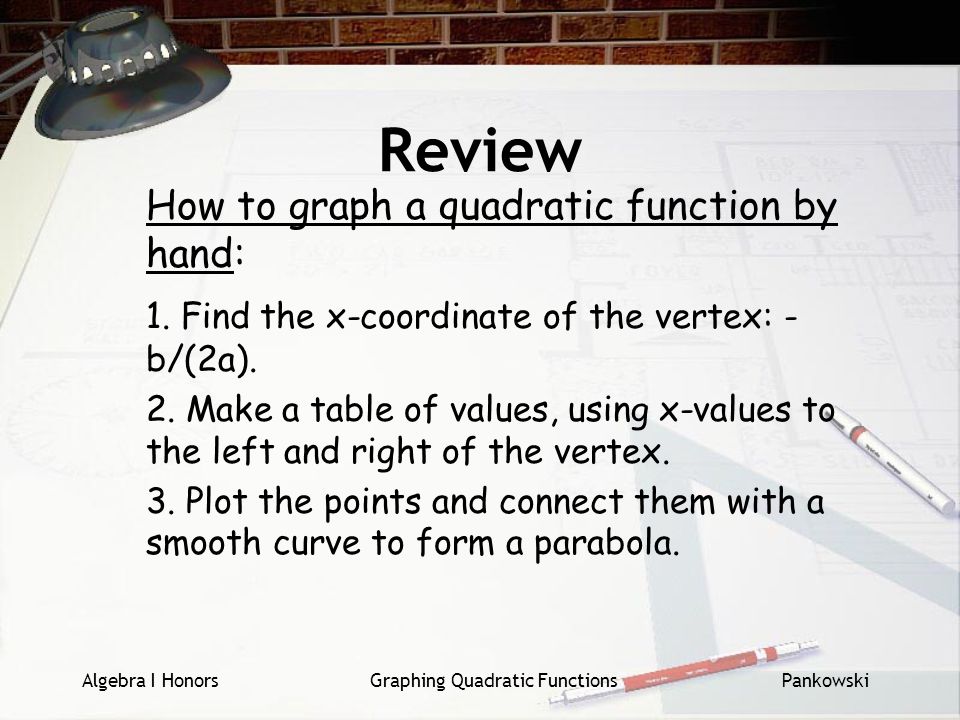 Review

How to graph a quadratic function by hand:

1. Find the x-coordinate of the vertex: -b/(2a).

2. Make a table of values, using x-values to the left and right of the vertex.

3. Plot the points and connect them with a smooth curve to form a parabola.

Algebra I Honors

Graphing Quadratic Functions

Pankowski